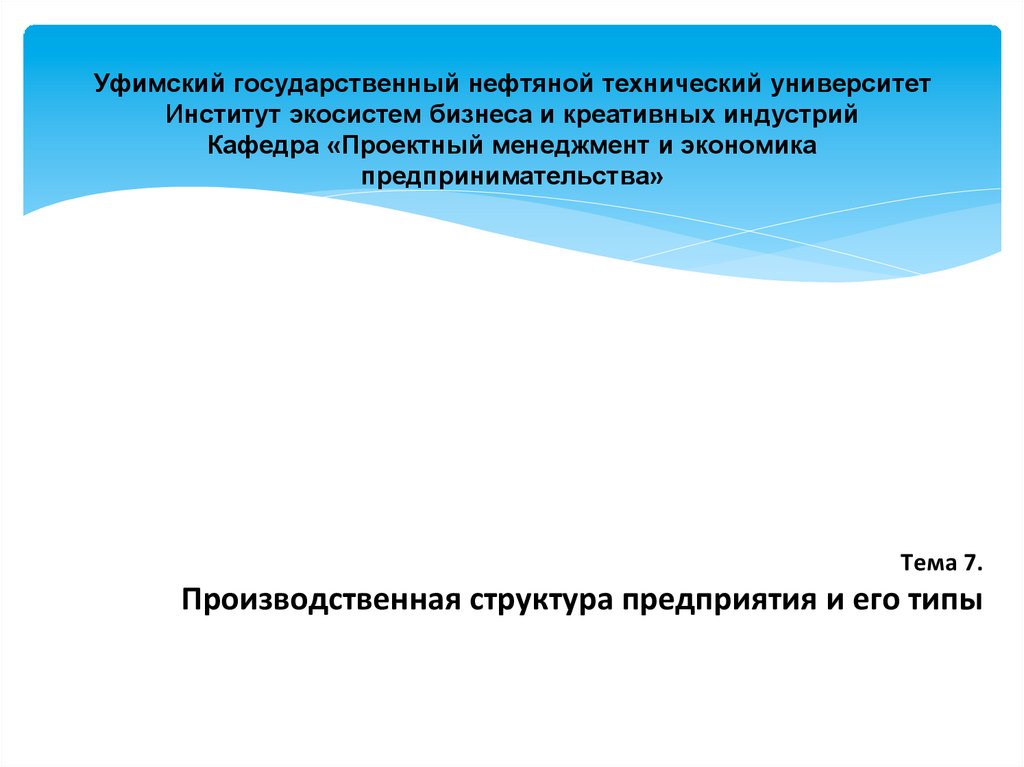 Уфимский государственный нефтяной технический университет
Институт экосистем бизнеса и креативных индустрий
Кафедра «Проектный менеджмент и экономика предпринимательства»

Тема 7.

Производственная структура предприятия и его типы